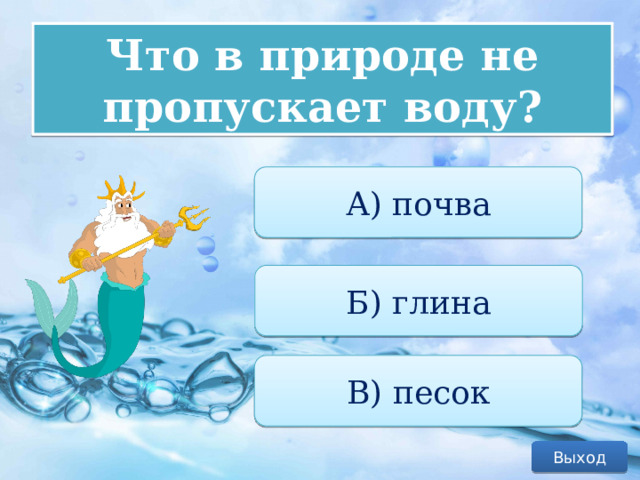 Что в природе не пропускает воду?

А) почва

Б) глина

В) песок

Выход